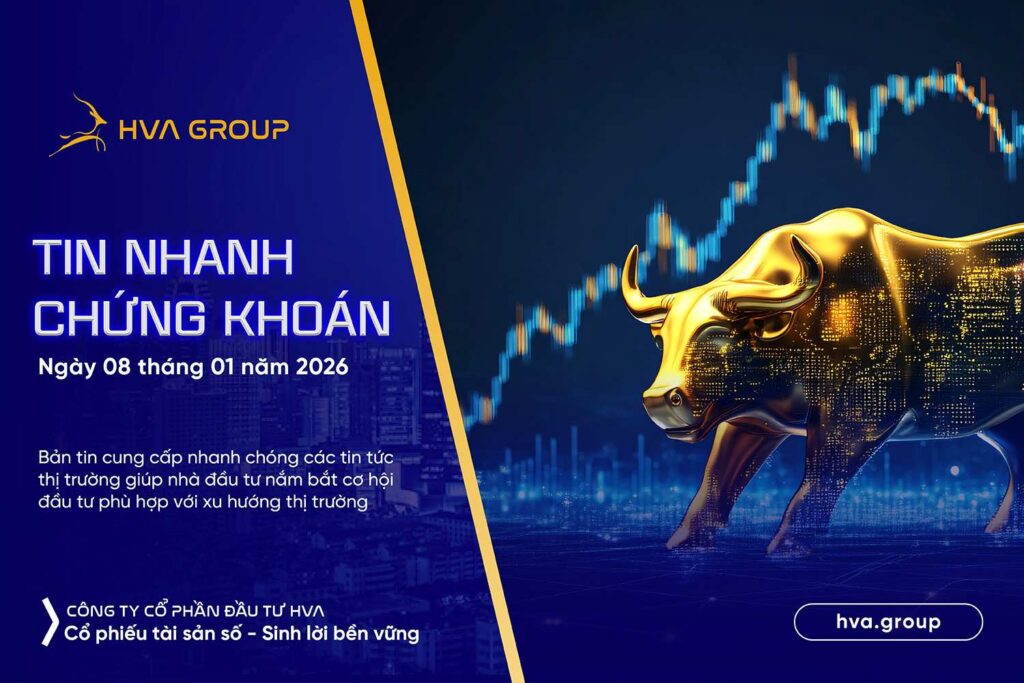 HVA GROUP

TIN NHANH
CHỨNG KHOÁN

Ngày 08 tháng 01 năm 2026

Bản tin cung cấp nhanh chóng các tin tức thị trường giúp nhà đầu tư nắm bắt cơ hội đầu tư phù hợp với xu hướng thị trường

CÔNG TY CỔ PHẦN ĐẦU TƯ HVA
Cổ phiếu tài sản số - Sinh lời bền vững

hva.group